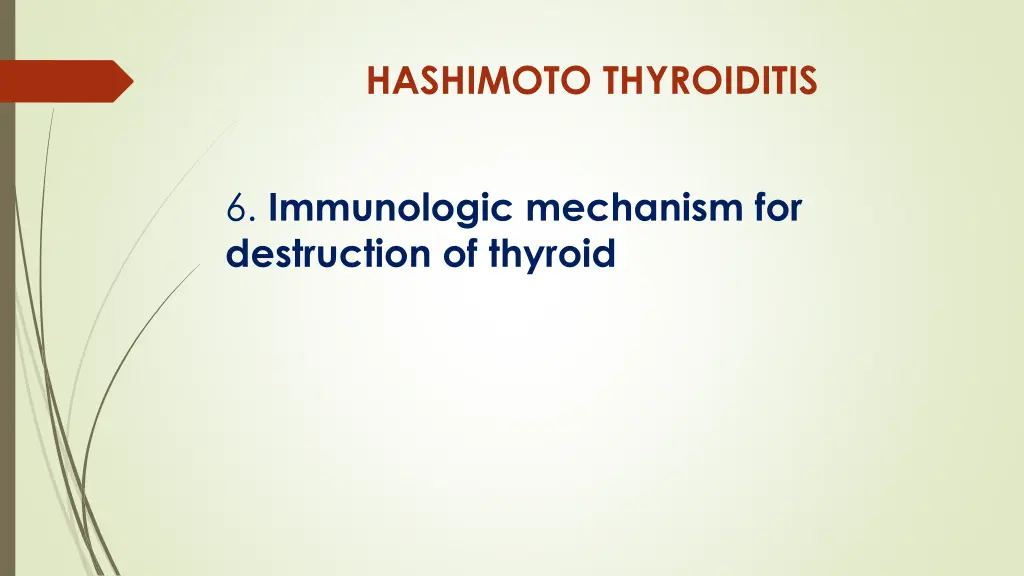 HASHIMOTO THYROIDITIS

6. Immunologic mechanism for destruction of thyroid